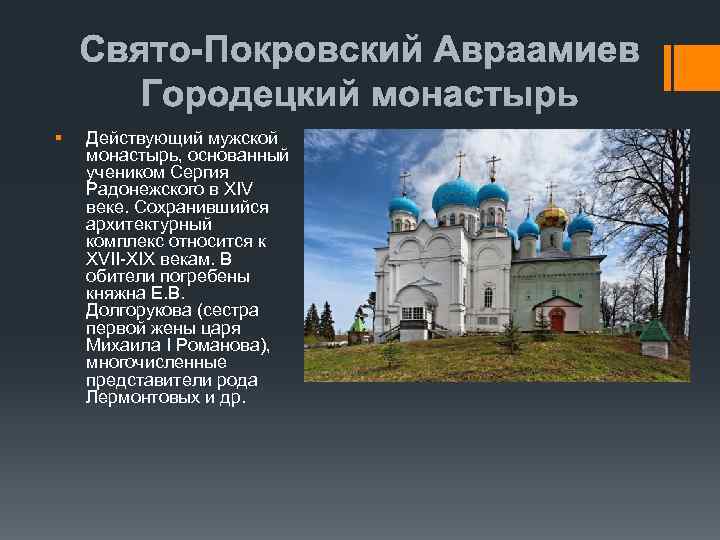 Свято-Покровский Авраамиев Городецкий монастырь

Действующий мужской монастырь, основанный учеником Сергия Радонежского в XIV веке. Сохранившийся архитектурный комплекс относится к XVII-XIX векам. В обители погребены княжна Е.В. Долгорукова (сестра первой жены царя Михаила I Романова), многочисленные представители рода Лермонтовых и др.